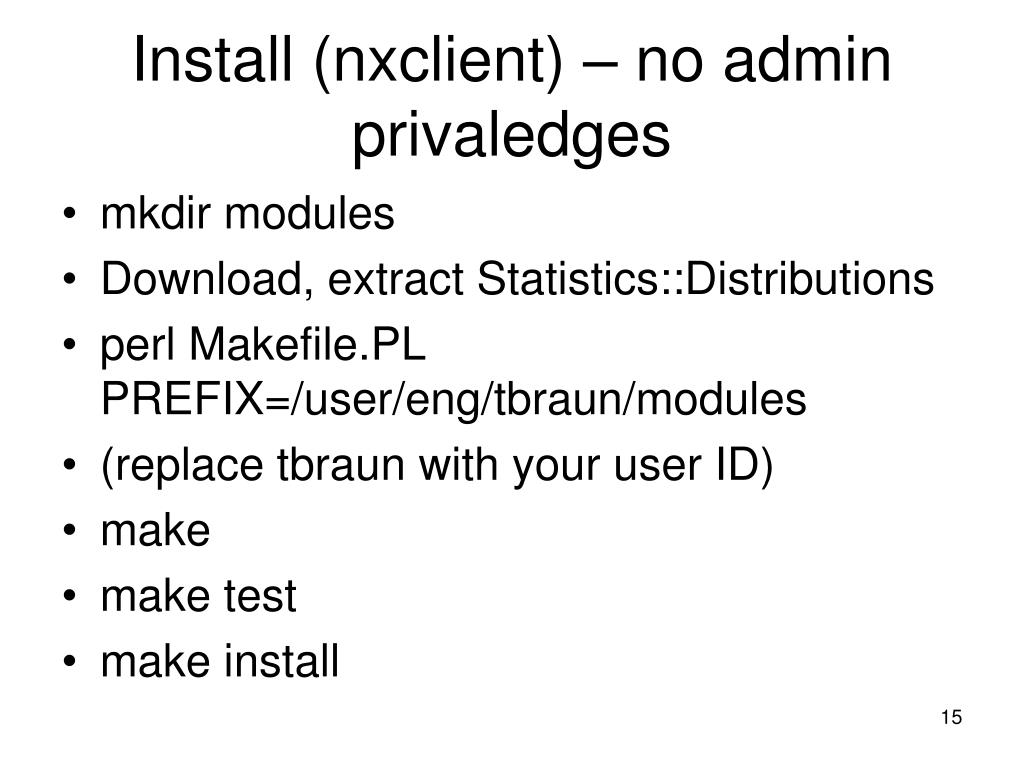 Install (nxclient) – no admin privaledges

• mkdir modules
• Download, extract Statistics::Distributions
• perl Makefile.PL PREFIX=/user/eng/tbraun/modules
• (replace tbraun with your user ID)
• make
• make test
• make install

15